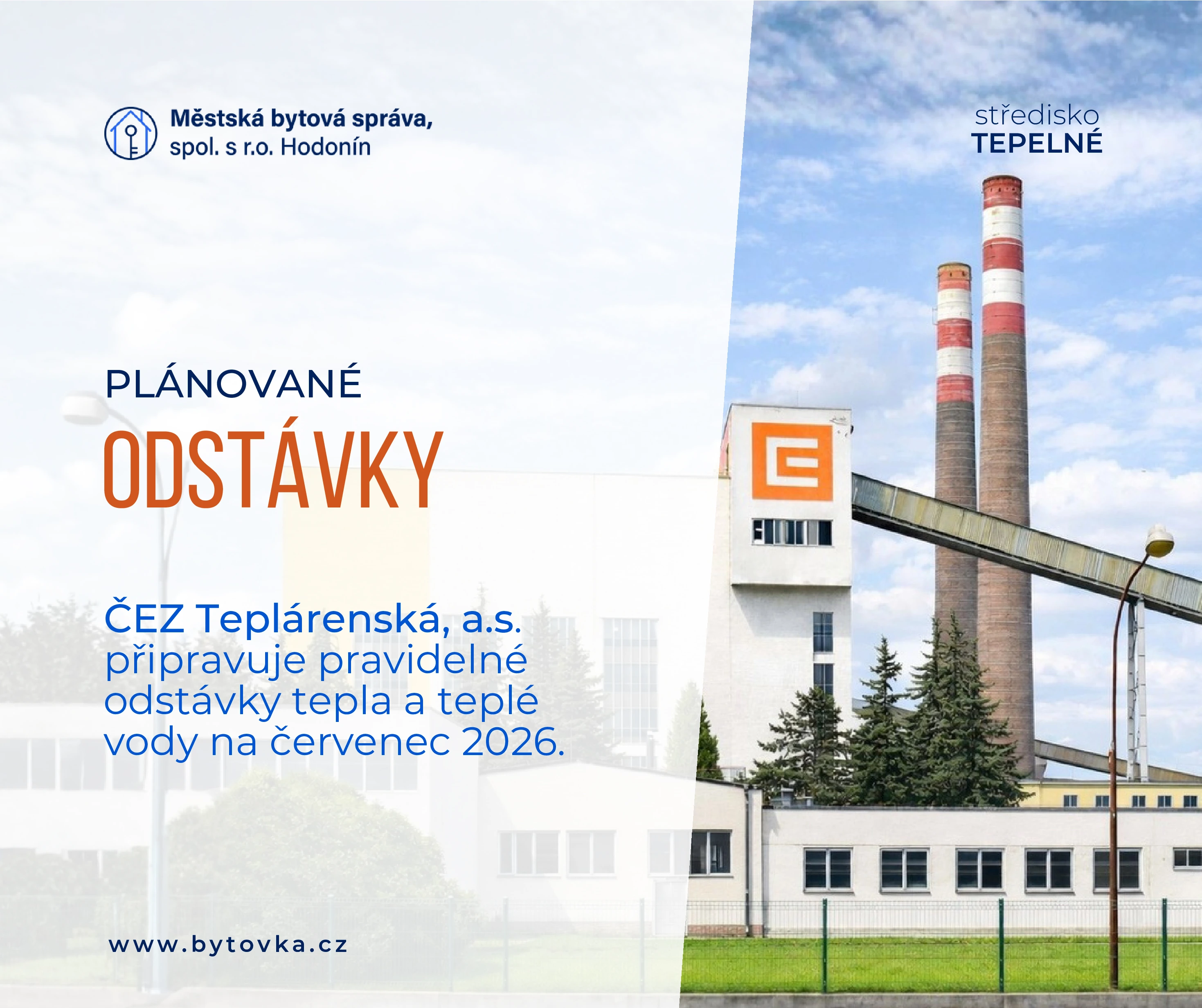 Městská bytová správa, spol. s r.o. Hodonín

středisko
TEPELNÉ

PLÁNOVANÉ
ODSTÁVKY

ČEZ Teplárenská, a.s. připravuje pravidelné odstávky tepla a teplé vody na červenec 2026.

www.bytovka.cz